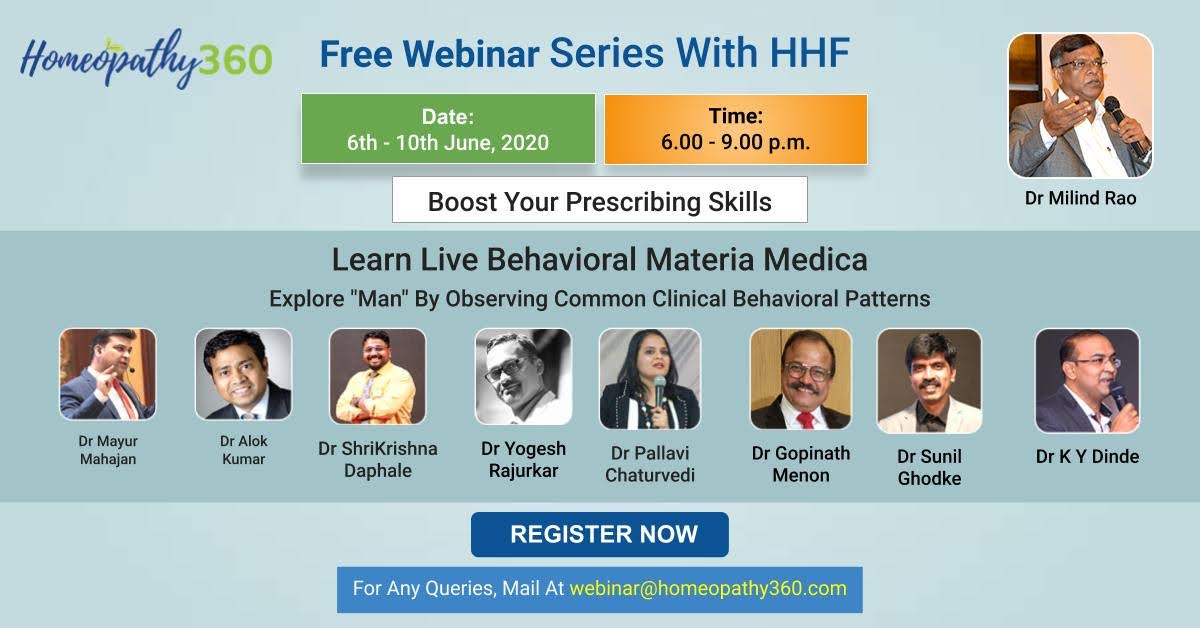 Homeopathy360

Free Webinar Series With HHF

Date:
6th - 10th June, 2020

Time:
6.00 - 9.00 p.m.

Boost Your Prescribing Skills

Dr Milind Rao

Learn Live Behavioral Materia Medica

Explore "Man" By Observing Common Clinical Behavioral Patterns

Dr Mayur Mahajan

Dr Alok Kumar

Dr ShriKrishna Daphale

Dr Yogesh Rajurkar

Dr Pallavi Chaturvedi

Dr Gopinath Menon

Dr Sunil Ghodke

Dr K Y Dinde

REGISTER NOW

For Any Queries, Mail At webinar@homeopathy360.com